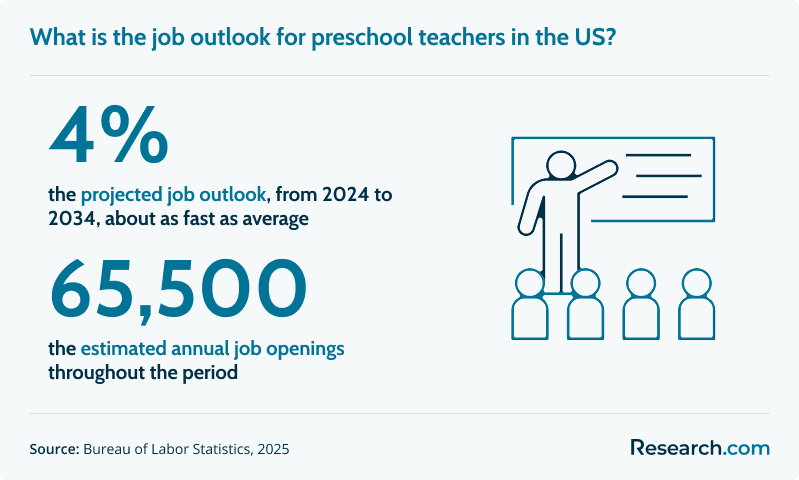 What is the job outlook for preschool teachers in the US?

4%

the projected job outlook, from 2024 to 2034, about as fast as average

65,500

the estimated annual job openings throughout the period

Source: Bureau of Labor Statistics, 2025

Research.com